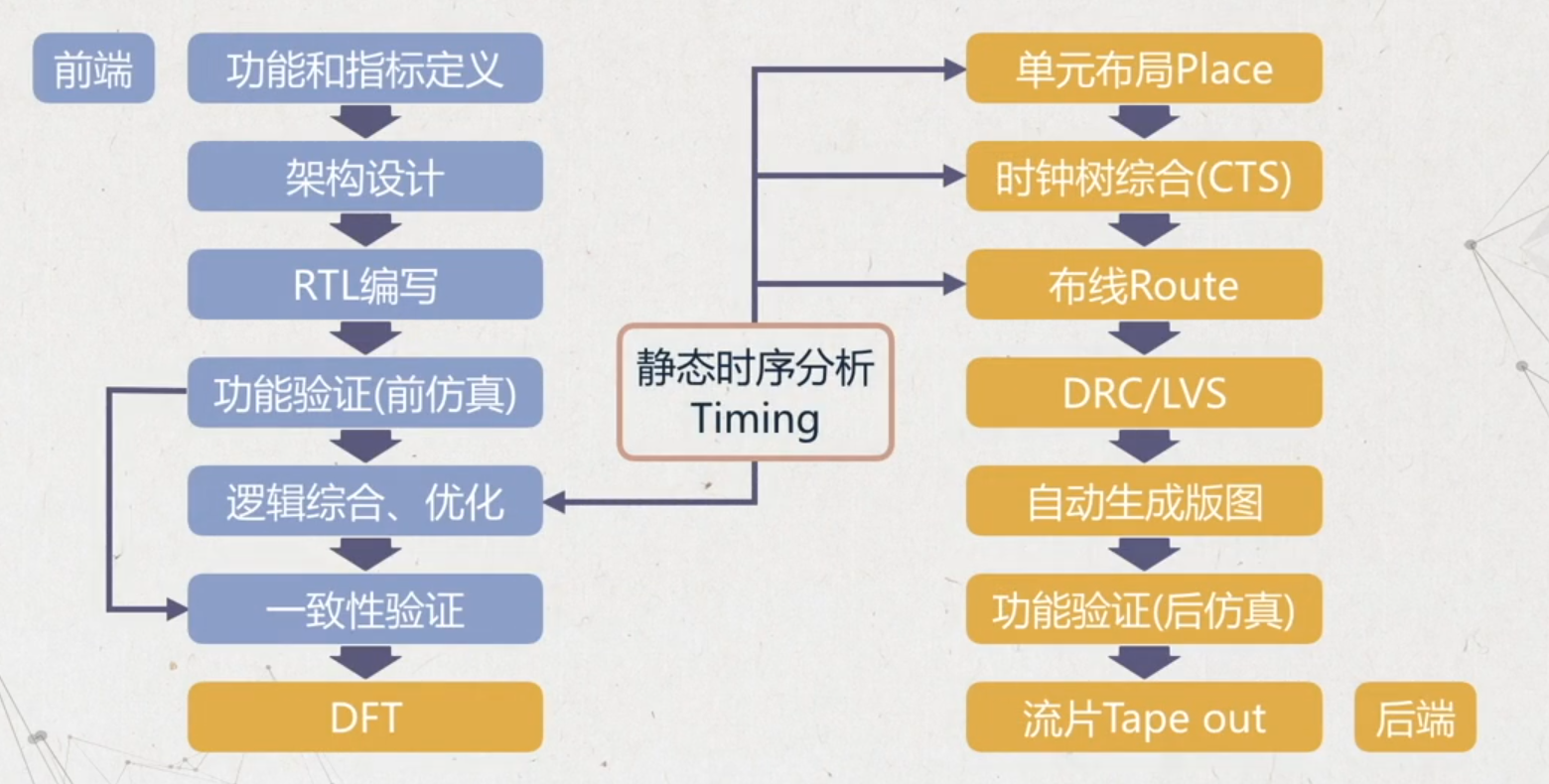 前端

功能和指标定义

架构设计

RTL编写

功能验证(前仿真)

逻辑综合、优化

一致性验证

DFT

静态时序分析
Timing

单元布局Place

时钟树综合(CTS)

布线Route

DRC/LVS

自动生成版图

功能验证(后仿真)

流片Tape out

后端